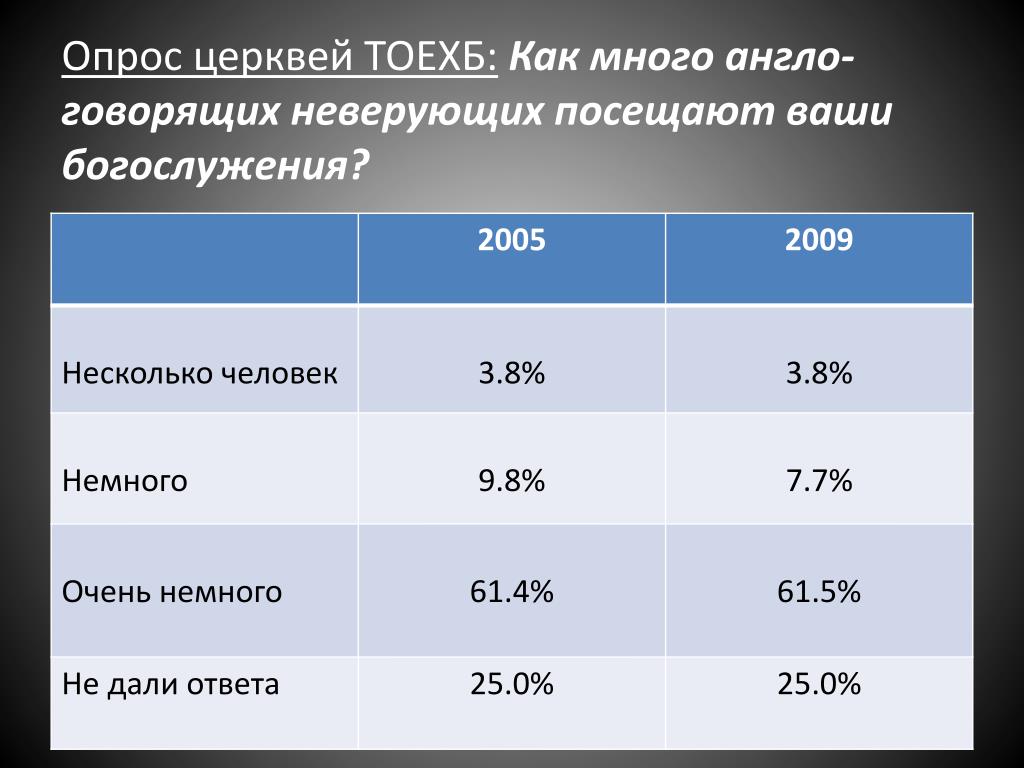 Опрос церквей ТОЕХБ: Как много англо-говорящих неверующих посещают ваши богослужения?

| | 2005 | 2009 |
|---|---|---|
| Несколько человек | 3.8% | 3.8% |
| Немного | 9.8% | 7.7% |
| Очень немного | 61.4% | 61.5% |
| Не дали ответа | 25.0% | 25.0% |